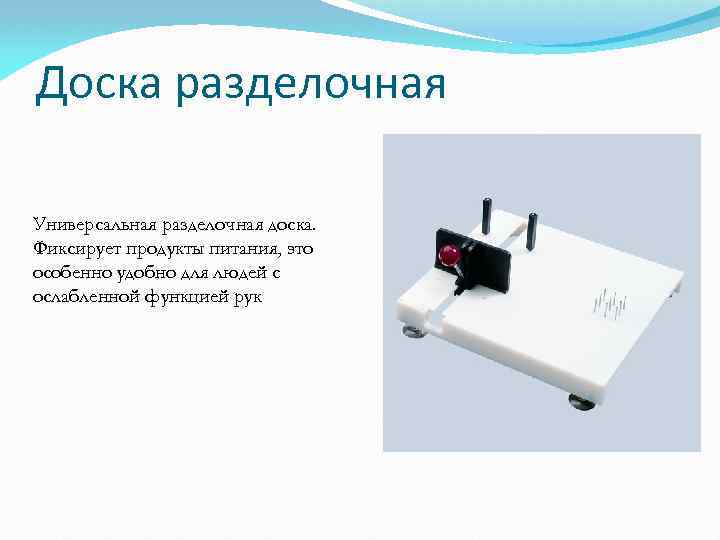 Доска разделочная

Универсальная разделочная доска. Фиксирует продукты питания, это особенно удобно для людей с ослабленной функцией рук